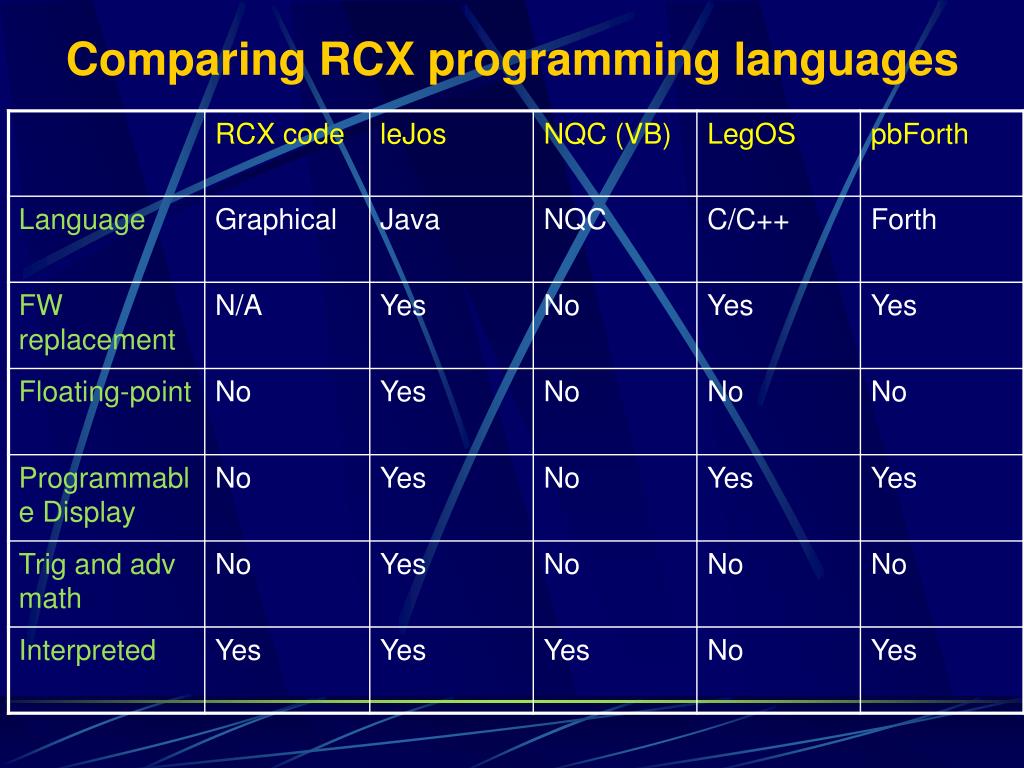 Comparing RCX programming languages

|  | RCX code | leJos | NQC (VB) | LegOS | pbForth |
|---|---|---|---|---|---|
| Language | Graphical | Java | NQC | C/C++ | Forth |
| FW replacement | N/A | Yes | No | Yes | Yes |
| Floating-point | No | Yes | No | No | No |
| Programmable Display | No | Yes | No | Yes | Yes |
| Trig and adv math | No | Yes | No | No | No |
| Interpreted | Yes | Yes | Yes | No | Yes |